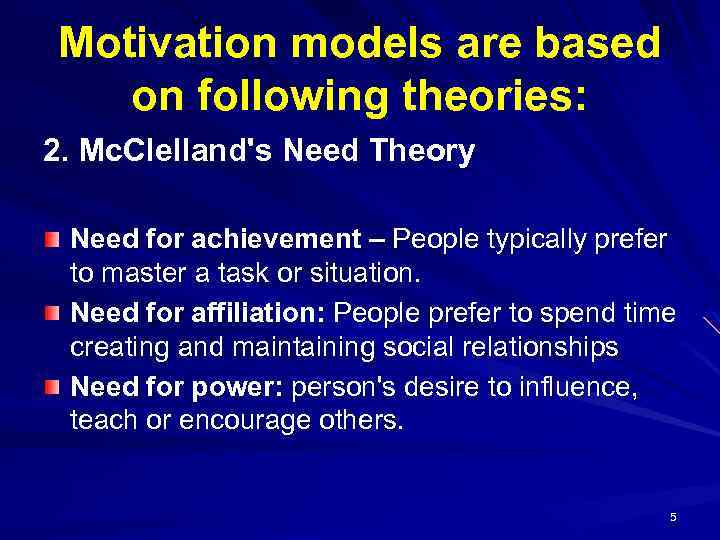 Motivation models are based on following theories:

2. McClelland's Need Theory

Need for achievement – People typically prefer to master a task or situation.

Need for affiliation: People prefer to spend time creating and maintaining social relationships

Need for power: person's desire to influence, teach or encourage others.

5